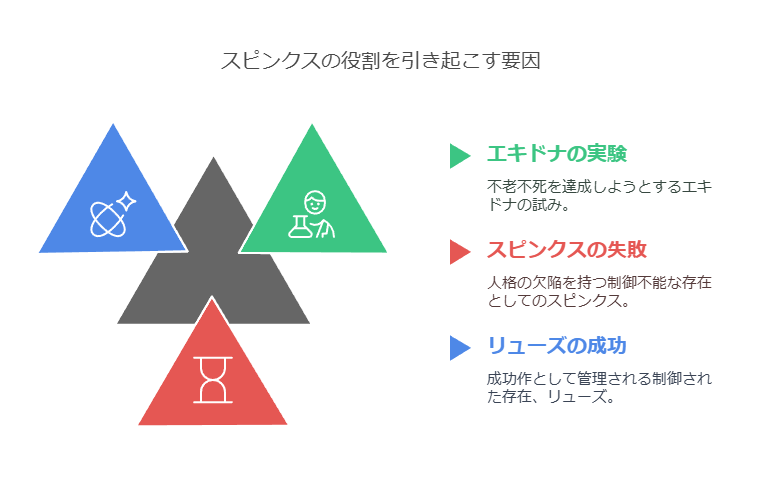 スピンクスの役割を引き起こす要因

エキドナの実験

不老不死を達成しようとするエキドナの試み。

スピンクスの失敗

人格の欠陥を持つ制御不能な存在としてのスピンクス。

リューズの成功

成功作として管理される制御された存在、リューズ。